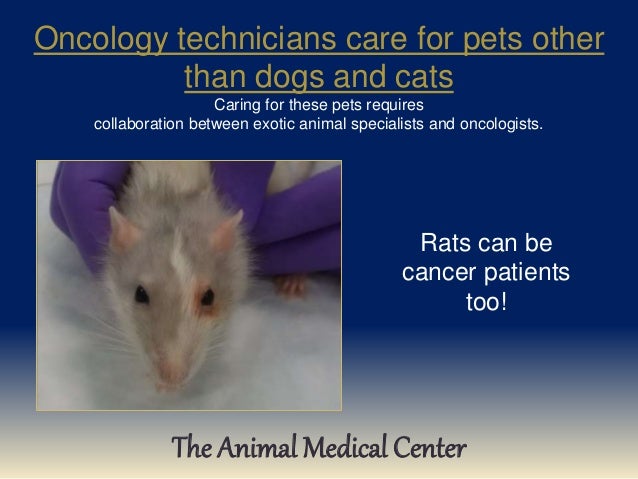 Oncology technicians care for pets other than dogs and cats

Caring for these pets requires collaboration between exotic animal specialists and oncologists.

Rats can be cancer patients too!

The Animal Medical Center